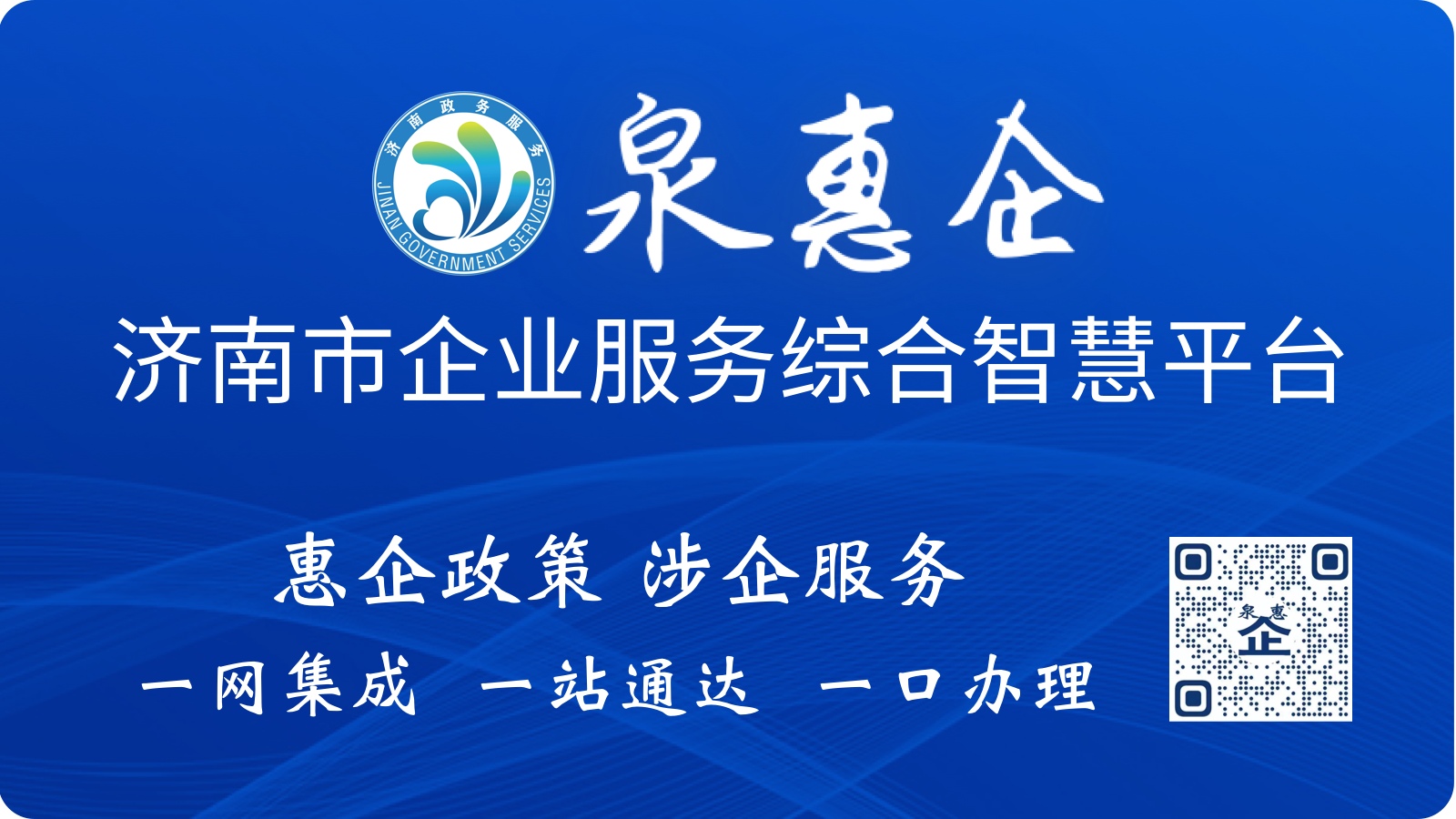 济南政务服务
JINAN GOVERNMENT SERVICES

泉惠企

济南市企业服务综合智慧平台

惠企政策 涉企服务

一网集成 一站通达 一口办理

泉惠企